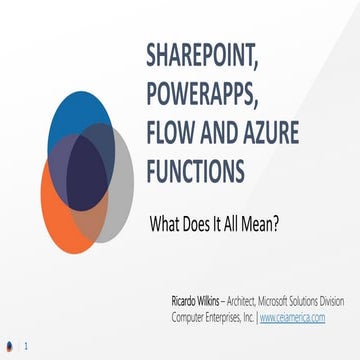 SHAREPOINT, POWERAPPS, FLOW AND AZURE FUNCTIONS

What Does It All Mean?

Ricardo Wilkins – Architect, Microsoft Solutions Division
Computer Enterprises, Inc. | www.ceiamerica.com

1